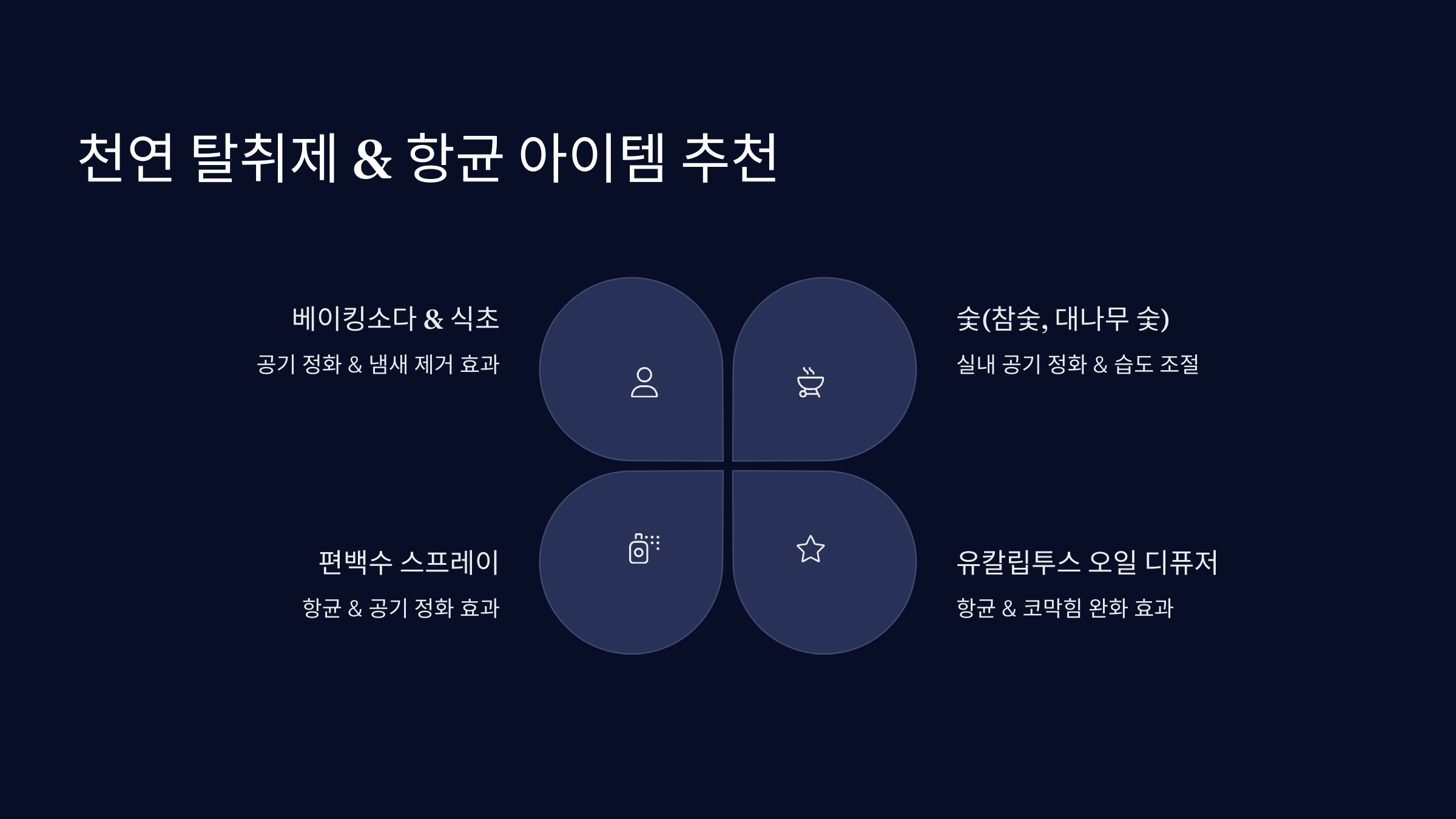 천연 탈취제 & 항균 아이템 추천

베이킹소다 & 식초

공기 정화 & 냄새 제거 효과

숯(참숯, 대나무 숯)

실내 공기 정화 & 습도 조절

편백수 스프레이

항균 & 공기 정화 효과

유칼립투스 오일 디퓨저

항균 & 코막힘 완화 효과